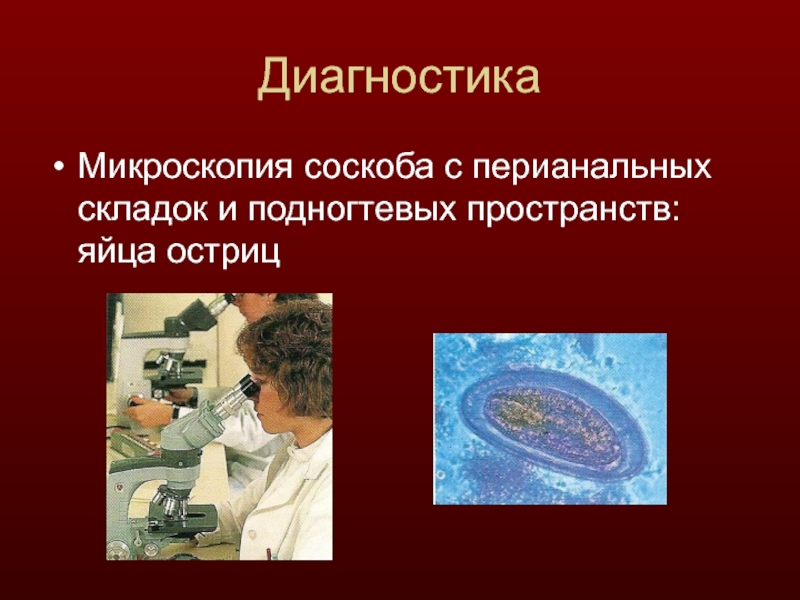 Диагностика

• Микроскопия соскоба с перианальных складок и подногтевых пространств: яйца остриц